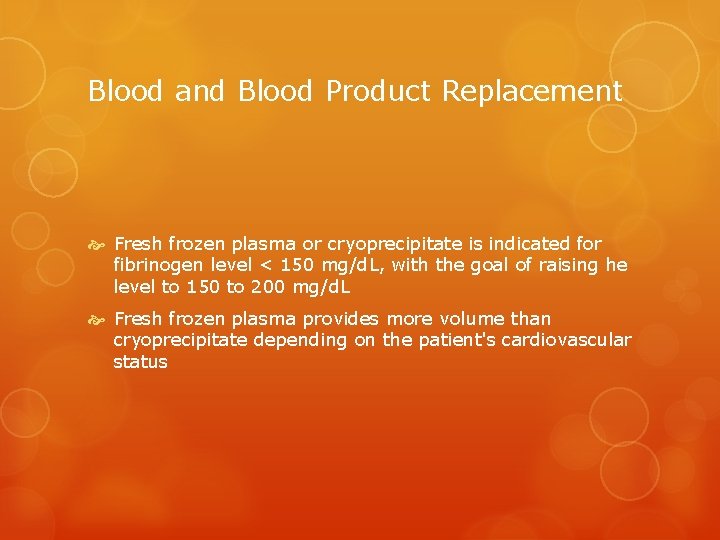 Blood and Blood Product Replacement

Fresh frozen plasma or cryoprecipitate is indicated for fibrinogen level < 150 mg/dL, with the goal of raising he level to 150 to 200 mg/dL

Fresh frozen plasma provides more volume than cryoprecipitate depending on the patient's cardiovascular status